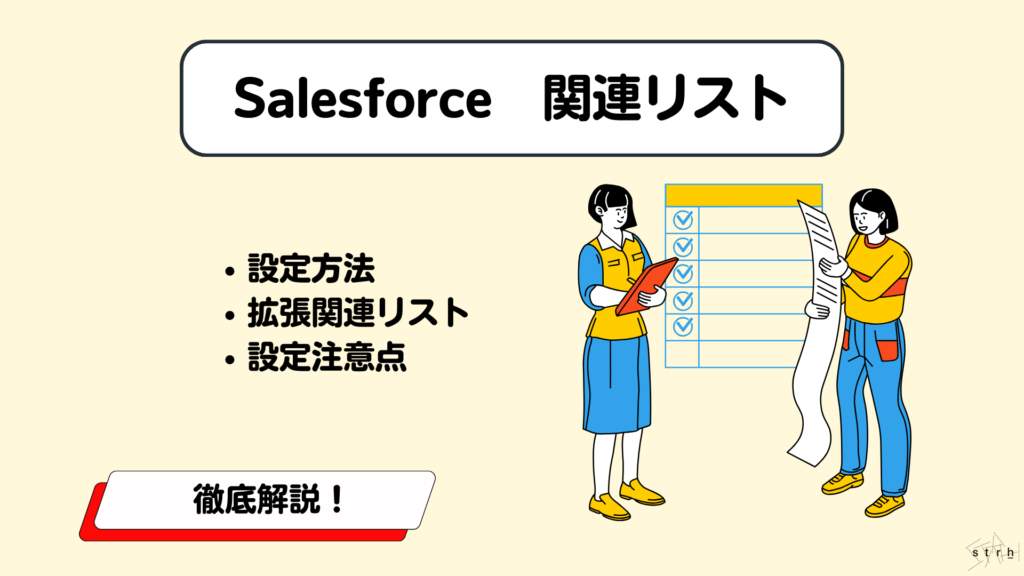 Salesforce　関連リスト

• 設定方法
• 拡張関連リスト
• 設定注意点

徹底解説！

strh